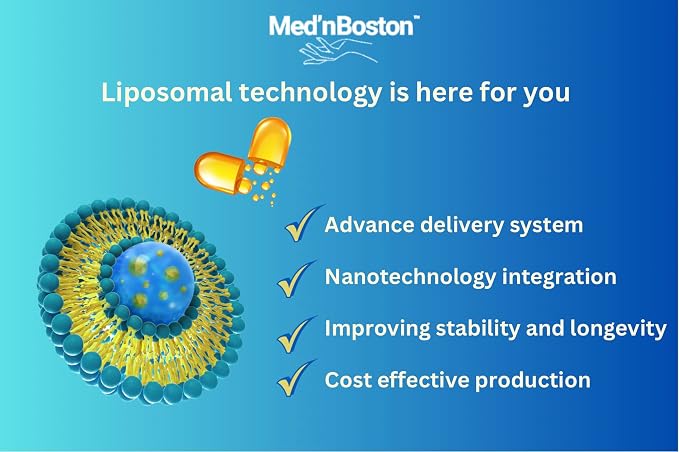 Med'nBoston™

Liposomal technology is here for you

✓ Advance delivery system

✓ Nanotechnology integration

✓ Improving stability and longevity

✓ Cost effective production